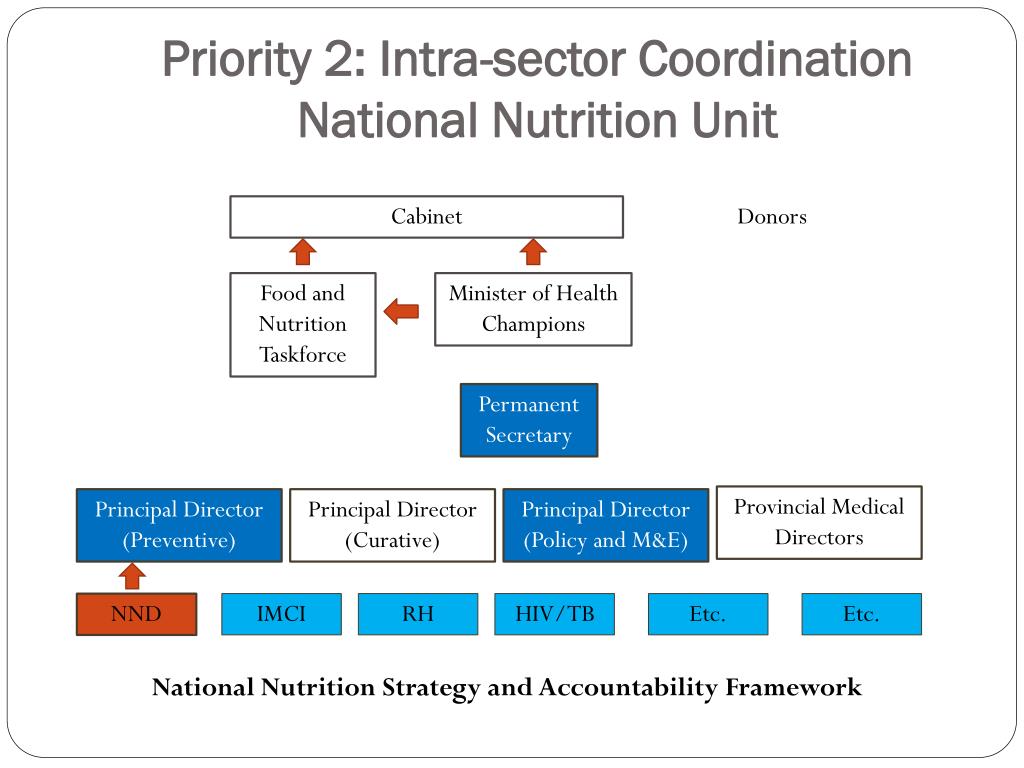 Priority 2: Intra-sector Coordination
National Nutrition Unit

Cabinet

Donors

Food and Nutrition Taskforce

Minister of Health Champions

Permanent Secretary

Principal Director (Preventive)

Principal Director (Curative)

Principal Director (Policy and M&E)

Provincial Medical Directors

NND

IMCI

RH

HIV/TB

Etc.

Etc.

National Nutrition Strategy and Accountability Framework